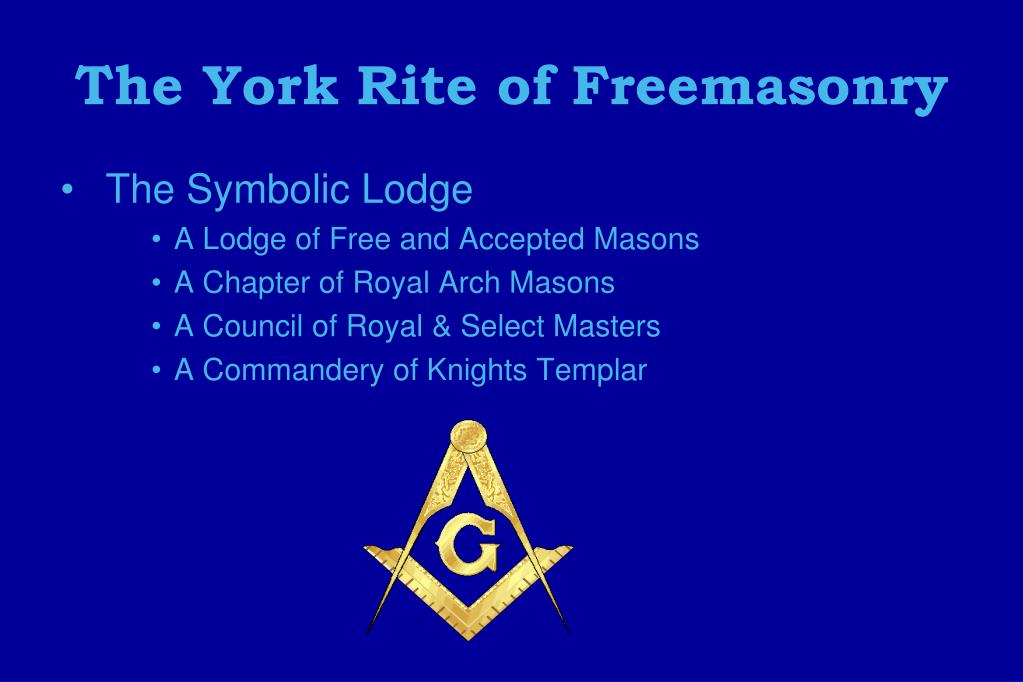 The York Rite of Freemasonry

• The Symbolic Lodge
  • A Lodge of Free and Accepted Masons
  • A Chapter of Royal Arch Masons
  • A Council of Royal & Select Masters
  • A Commandery of Knights Templar

G